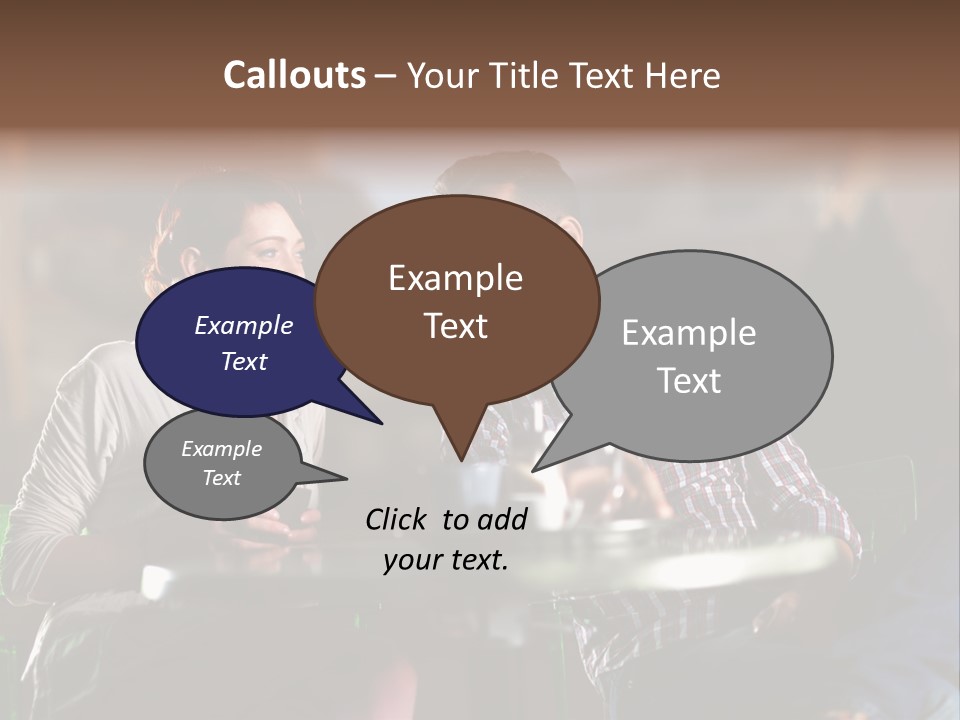 Callouts – Your Title Text Here

Example Text

Example Text

Example Text

Example Text

Click to add your text.